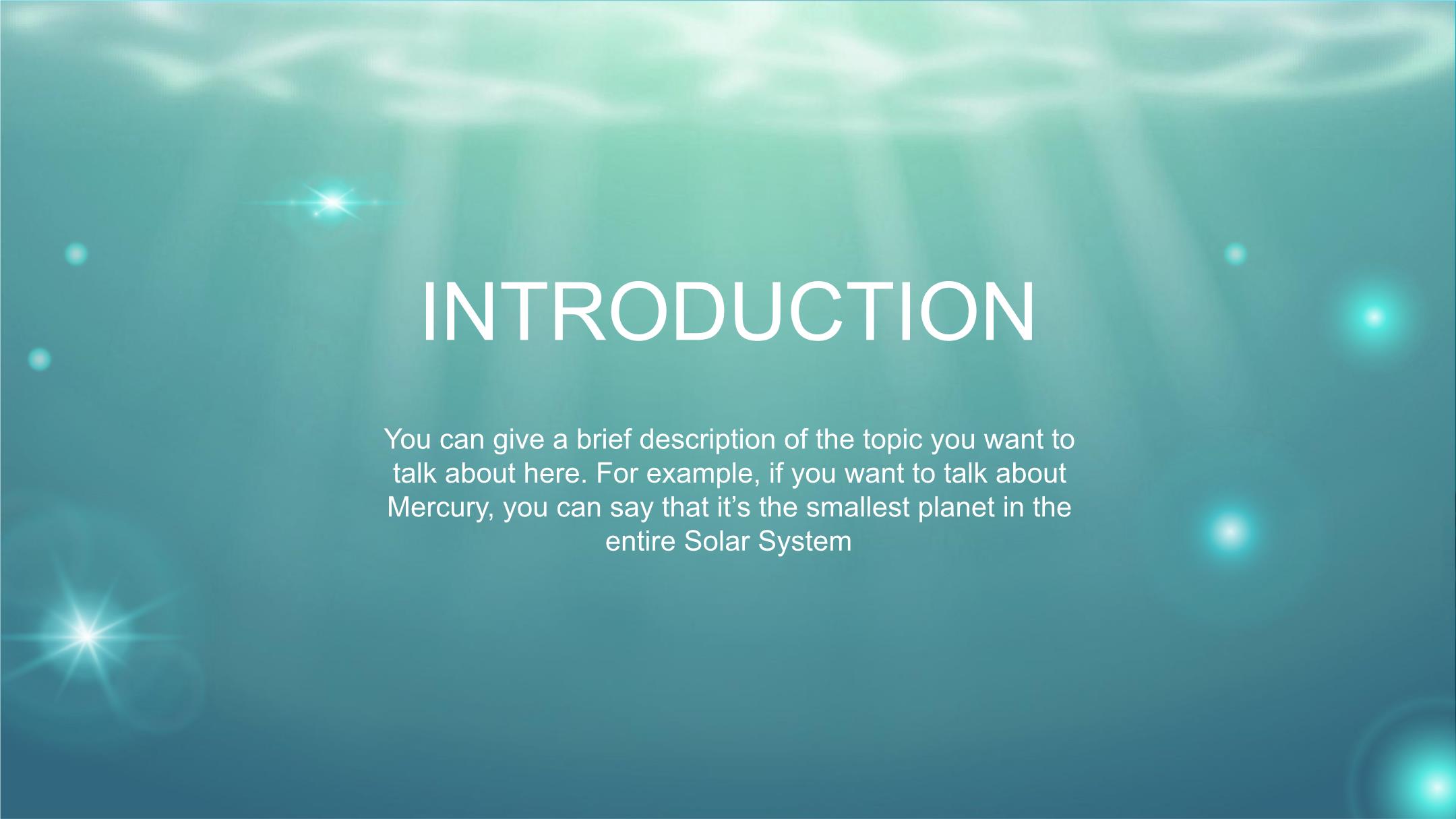 INTRODUCTION

You can give a brief description of the topic you want to talk about here. For example, if you want to talk about Mercury, you can say that it’s the smallest planet in the entire Solar System